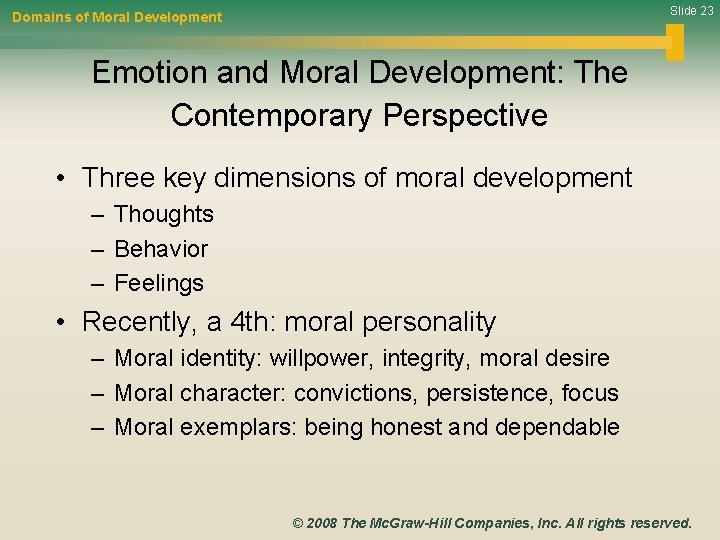 Domains of Moral Development

Slide 23

Emotion and Moral Development: The Contemporary Perspective

• Three key dimensions of moral development
– Thoughts
– Behavior
– Feelings
• Recently, a 4th: moral personality
– Moral identity: willpower, integrity, moral desire
– Moral character: convictions, persistence, focus
– Moral exemplars: being honest and dependable

© 2008 The McGraw-Hill Companies, Inc. All rights reserved.